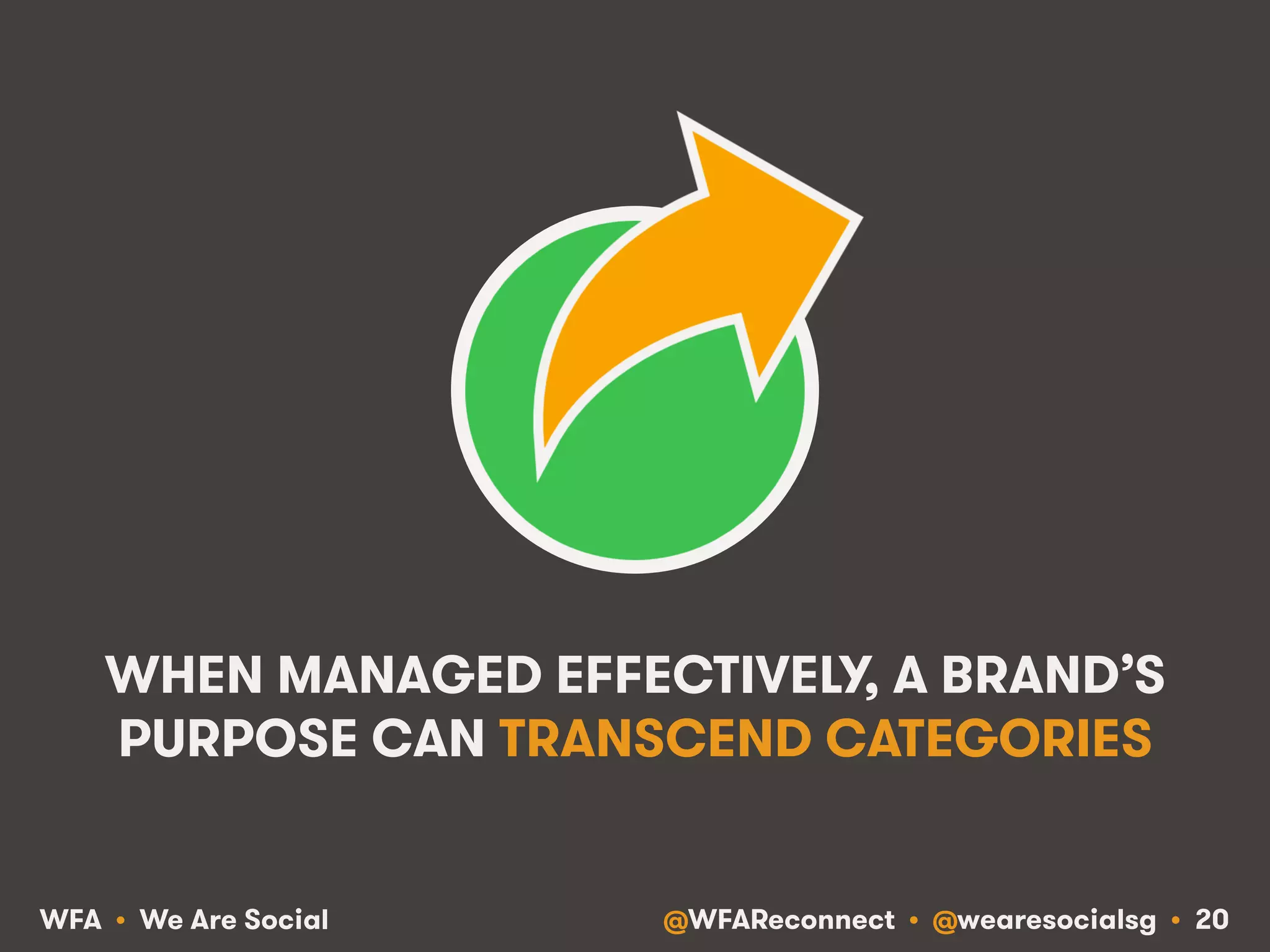 WHEN MANAGED EFFECTIVELY, A BRAND'S PURPOSE CAN TRANSCEND CATEGORIES

WFA • We Are Social

@WFAReconnect • @wearesocialsg • 20